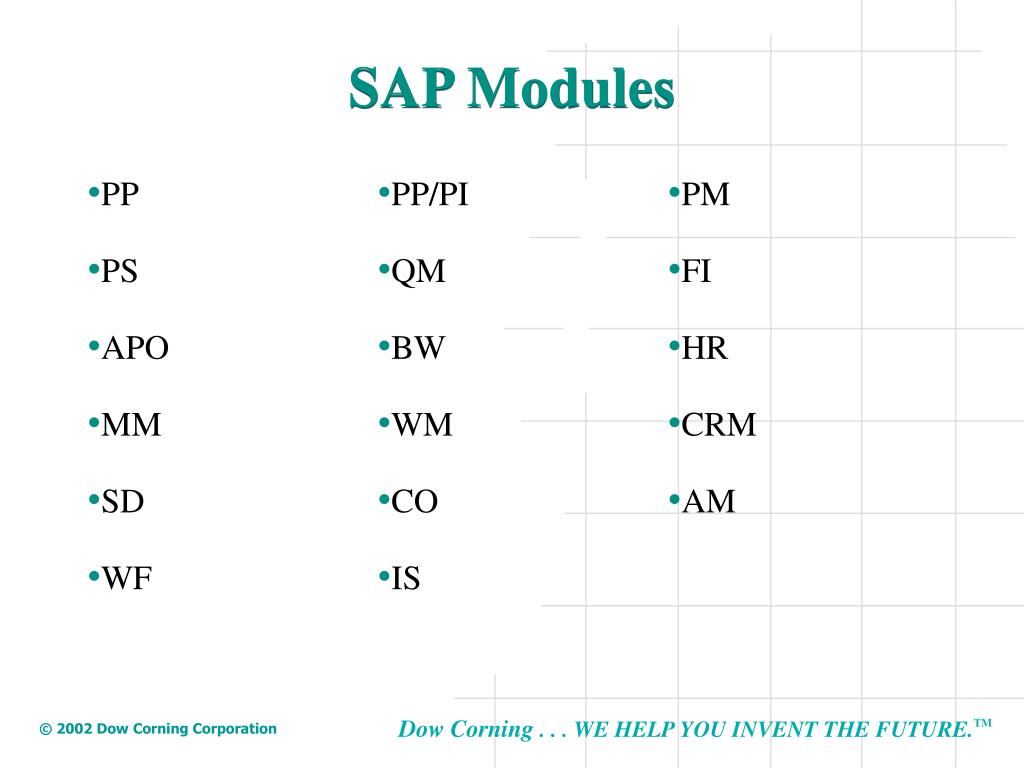 SAP Modules

•PP
•PS
•APO
•MM
•SD
•WF

•PP/PI
•QM
•BW
•WM
•CO
•IS

•PM
•FI
•HR
•CRM
•AM

© 2002 Dow Corning Corporation

Dow Corning . . . WE HELP YOU INVENT THE FUTURE.™